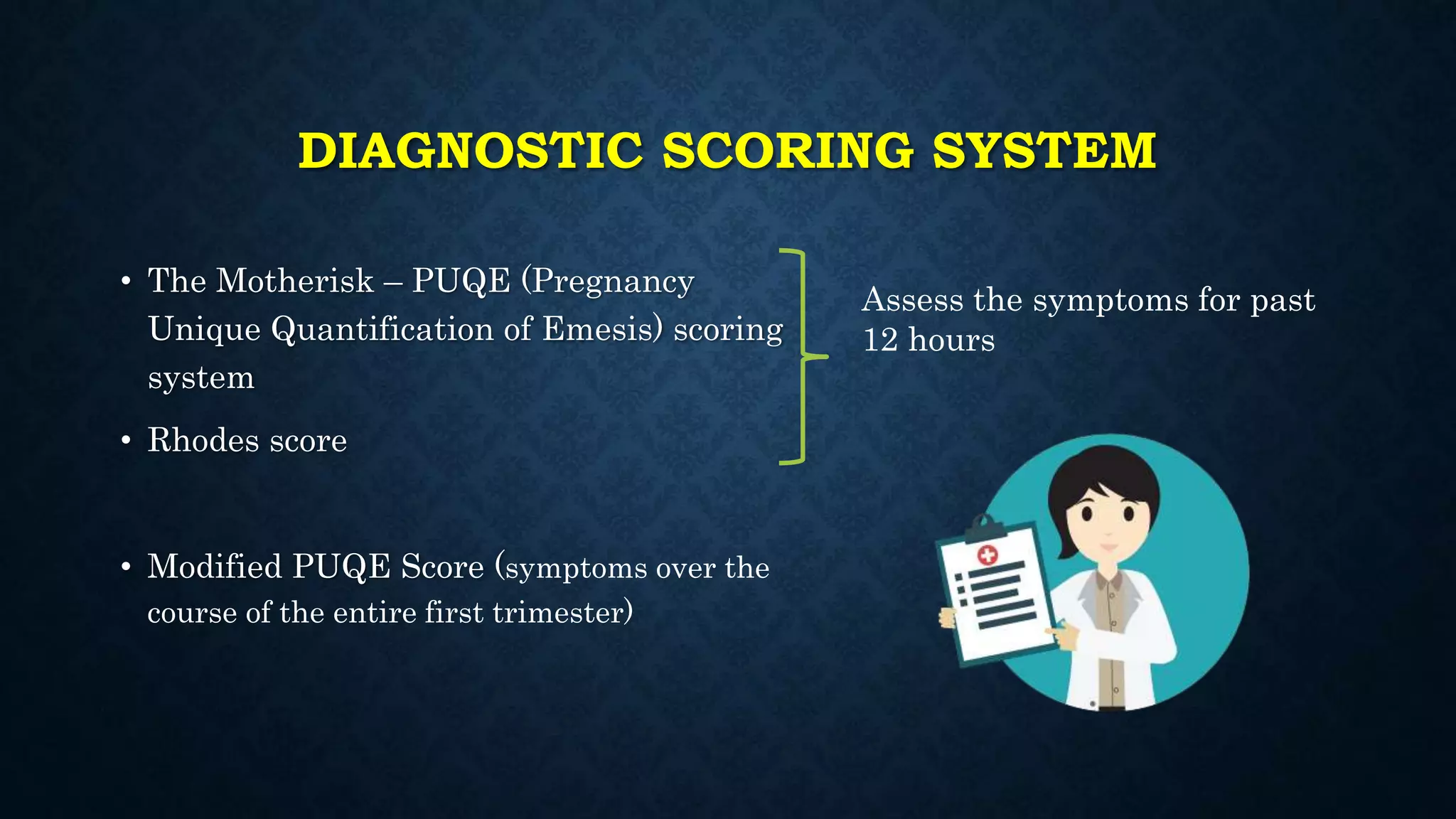 DIAGNOSTIC SCORING SYSTEM

• The Motherisk – PUQE (Pregnancy Unique Quantification of Emesis) scoring system

• Rhodes score

Assess the symptoms for past 12 hours

• Modified PUQE Score (symptoms over the course of the entire first trimester)